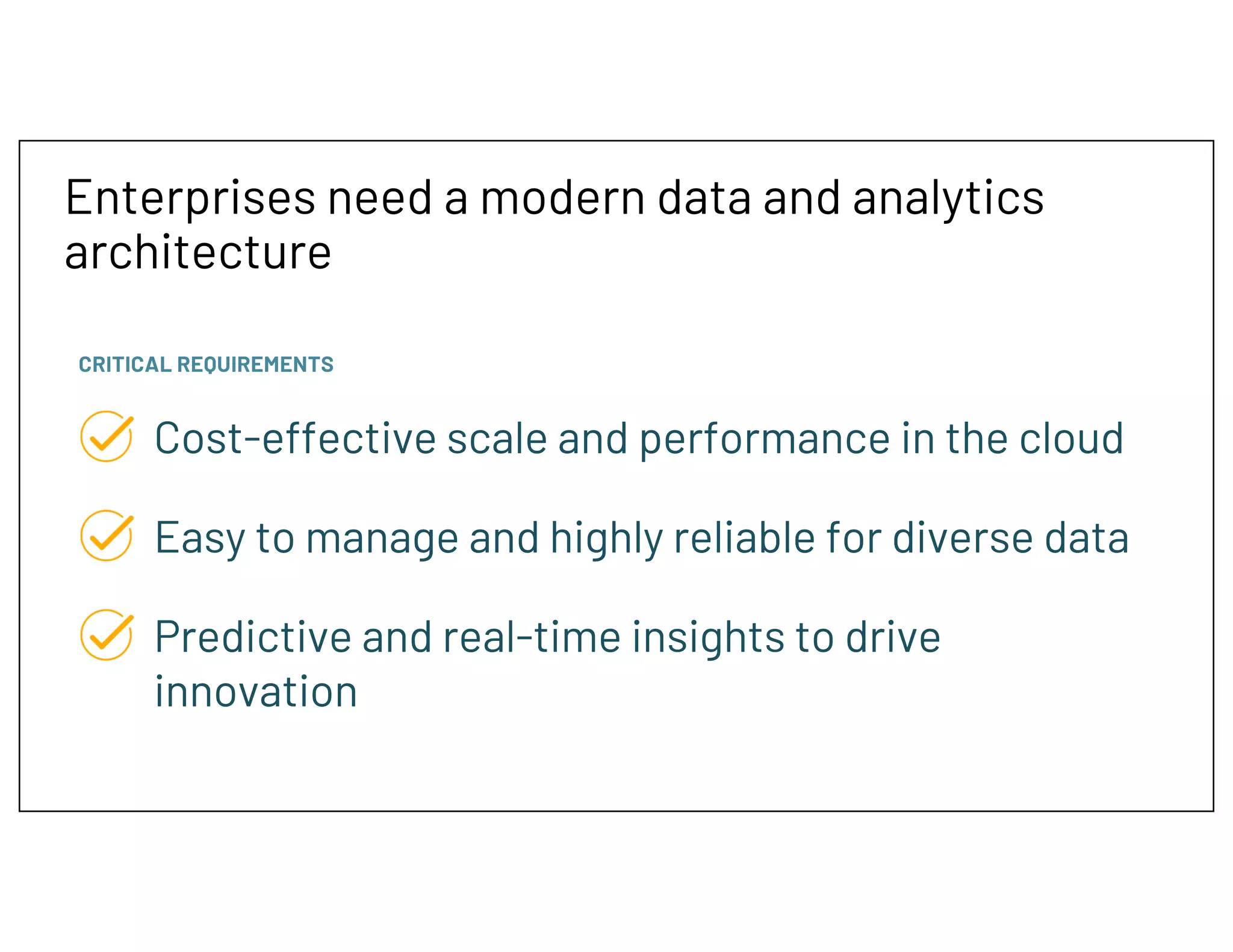 Enterprises need a modern data and analytics architecture

CRITICAL REQUIREMENTS

Cost-effective scale and performance in the cloud

Easy to manage and highly reliable for diverse data

Predictive and real-time insights to drive innovation